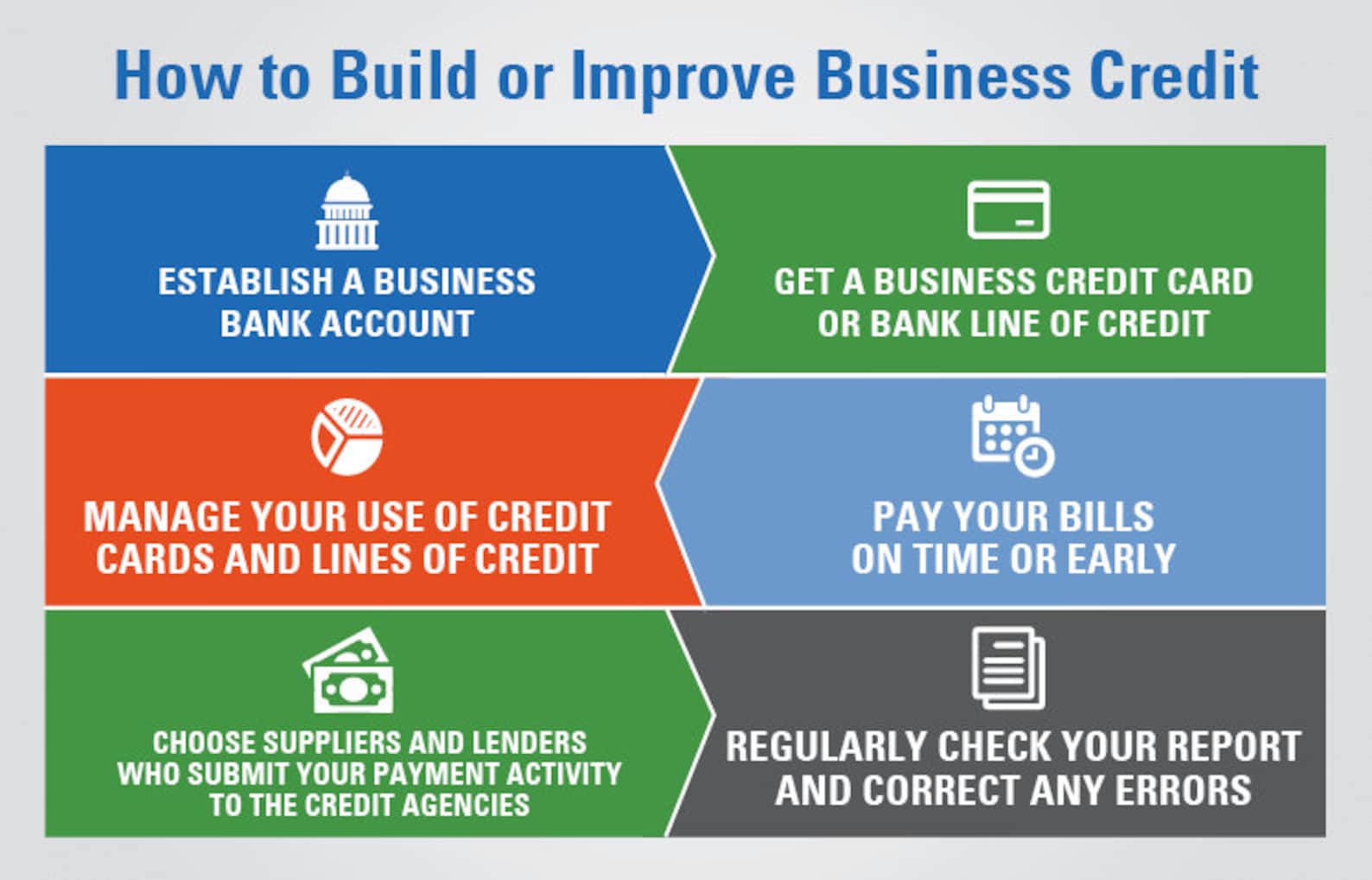 How to Build or Improve Business Credit

ESTABLISH A BUSINESS BANK ACCOUNT

GET A BUSINESS CREDIT CARD OR BANK LINE OF CREDIT

MANAGE YOUR USE OF CREDIT CARDS AND LINES OF CREDIT

PAY YOUR BILLS ON TIME OR EARLY

CHOOSE SUPPLIERS AND LENDERS WHO SUBMIT YOUR PAYMENT ACTIVITY TO THE CREDIT AGENCIES

REGULARLY CHECK YOUR REPORT AND CORRECT ANY ERRORS